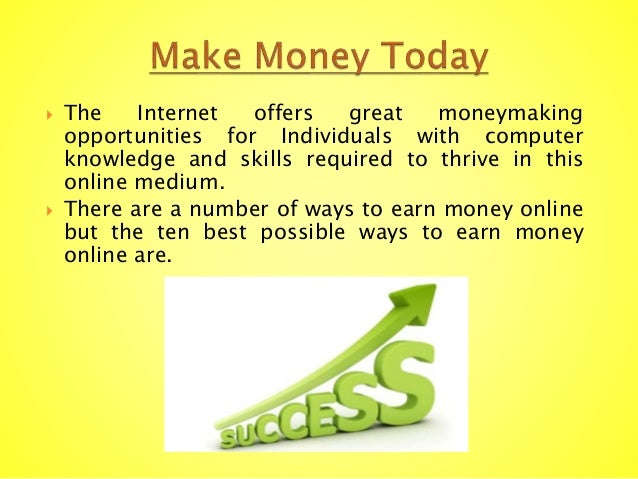 Make Money Today

The Internet offers great moneymaking opportunities for Individuals with computer knowledge and skills required to thrive in this online medium.

There are a number of ways to earn money online but the ten best possible ways to earn money online are.

SUCCESS